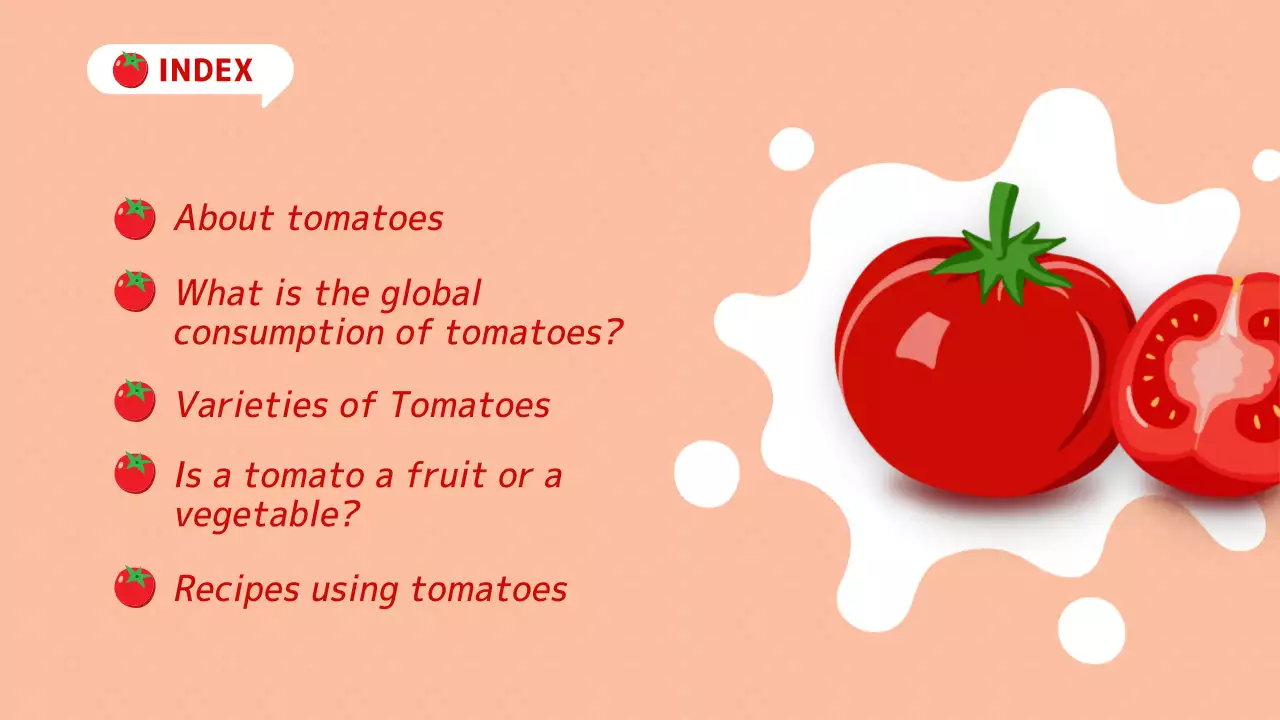 INDEX

About tomatoes

What is the global consumption of tomatoes?

Varieties of Tomatoes

Is a tomato a fruit or a vegetable?

Recipes using tomatoes